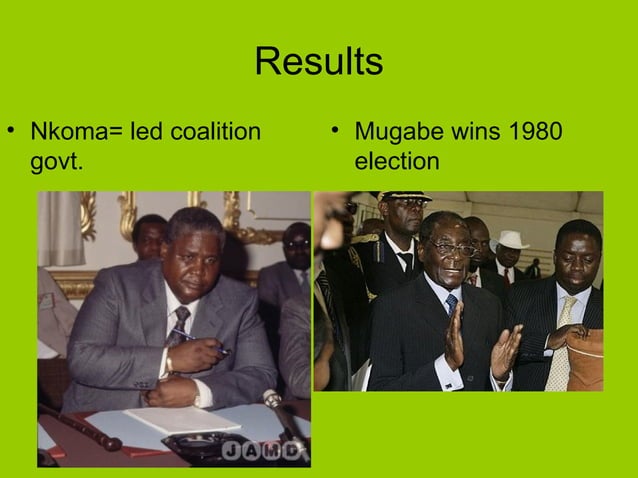 Results

• Nkoma= led coalition govt.

• Mugabe wins 1980 election

JAMD